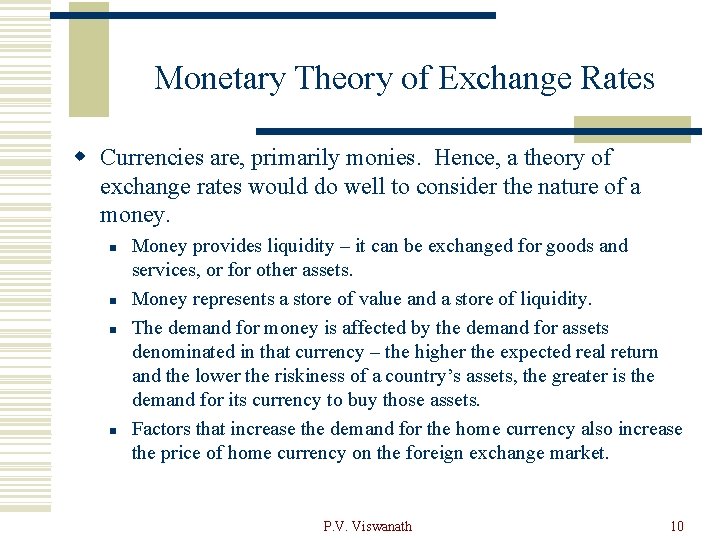 Monetary Theory of Exchange Rates

• Currencies are, primarily monies. Hence, a theory of exchange rates would do well to consider the nature of a money.

• Money provides liquidity – it can be exchanged for goods and services, or for other assets.
• Money represents a store of value and a store of liquidity.
• The demand for money is affected by the demand for assets denominated in that currency – the higher the expected real return and the lower the riskiness of a country's assets, the greater is the demand for its currency to buy those assets.
• Factors that increase the demand for the home currency also increase the price of home currency on the foreign exchange market.

P.V. Viswanath

10